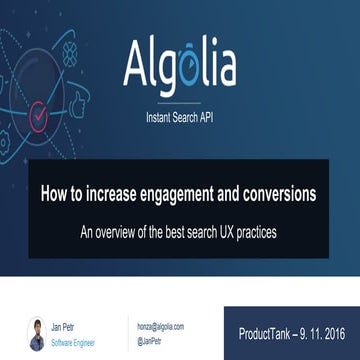 Algolia

Instant Search API

How to increase engagement and conversions

An overview of the best search UX practices

Jan Petr
Software Engineer

honza@algolia.com
@JanPetr

ProductTank – 9. 11. 2016